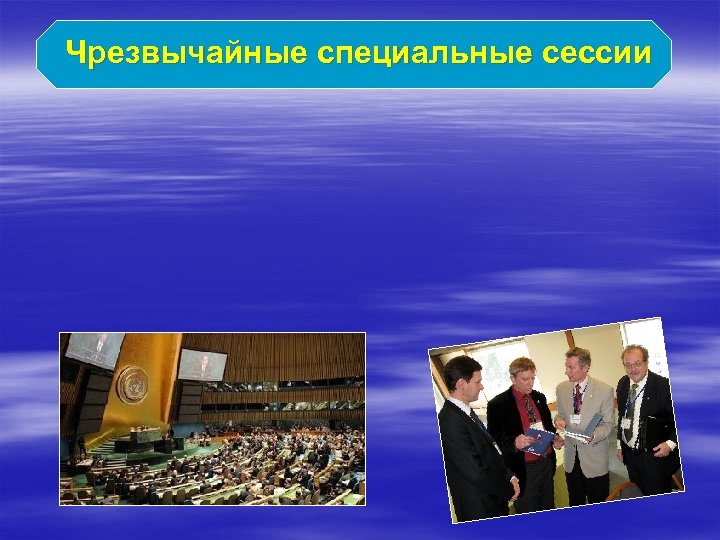 Чрезвычайные специальные сессии